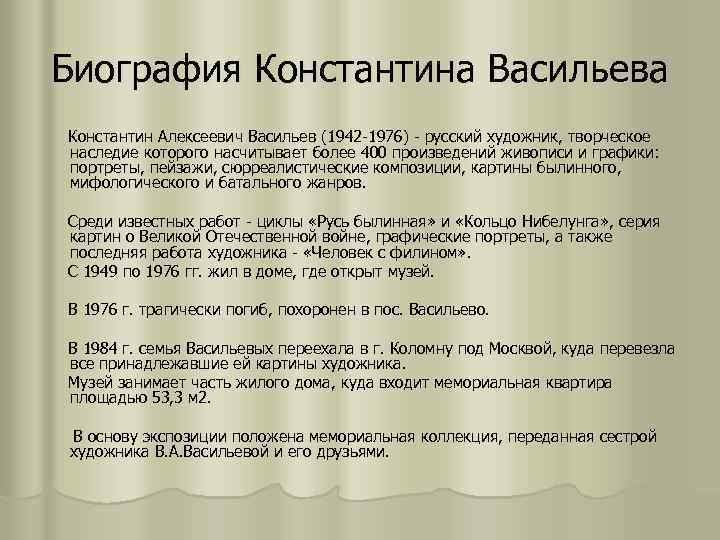 Биография Константина Васильева

Константин Алексеевич Васильев (1942-1976) - русский художник, творческое наследие которого насчитывает более 400 произведений живописи и графики: портреты, пейзажи, сюрреалистические композиции, картины былинного, мифологического и батального жанров.

Среди известных работ - циклы «Русь былинная» и «Кольцо Нибелунга», серия картин о Великой Отечественной войне, графические портреты, а также последняя работа художника - «Человек с филином».
С 1949 по 1976 гг. жил в доме, где открыт музей.

В 1976 г. трагически погиб, похоронен в пос. Васильево.

В 1984 г. семья Васильевых переехала в г. Коломну под Москвой, куда перевезла все принадлежавшие ей картины художника.
Музей занимает часть жилого дома, куда входит мемориальная квартира площадью 53,3 м2.

В основу экспозиции положена мемориальная коллекция, переданная сестрой художника В.А.Васильевой и его друзьями.